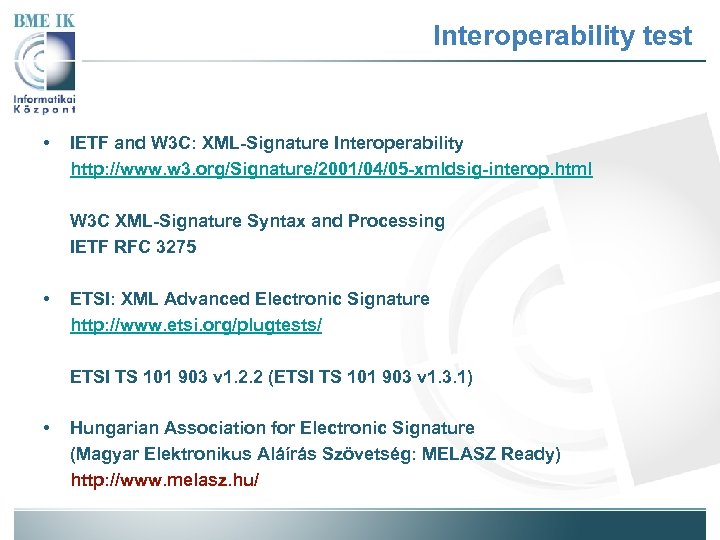 BME IK
Informatikai Központ

Interoperability test

• IETF and W3C: XML-Signature Interoperability
http://www.w3.org/Signature/2001/04/05-xmldsig-interop.html

W3C XML-Signature Syntax and Processing
IETF RFC 3275

• ETSI: XML Advanced Electronic Signature
http://www.etsi.org/plugtests/

ETSI TS 101 903 v1.2.2 (ETSI TS 101 903 v1.3.1)

• Hungarian Association for Electronic Signature
(Magyar Elektronikus Aláírás Szövetség: MELASZ Ready)
http://www.melasz.hu/